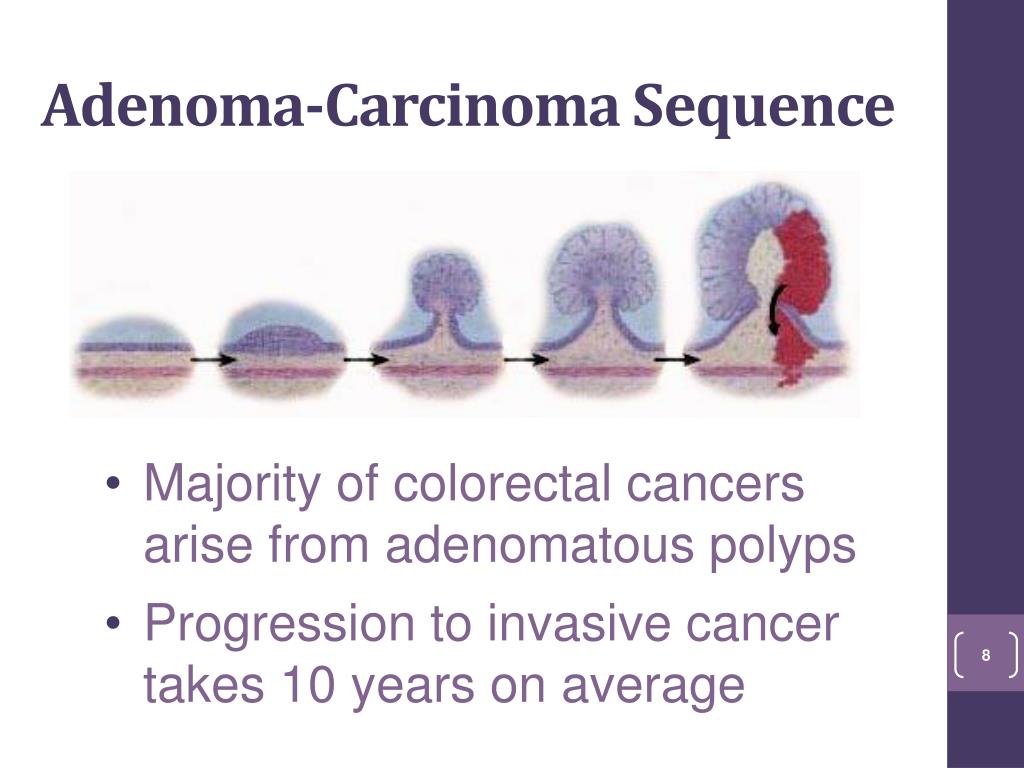 Adenoma-Carcinoma Sequence

• Majority of colorectal cancers arise from adenomatous polyps
• Progression to invasive cancer takes 10 years on average

8